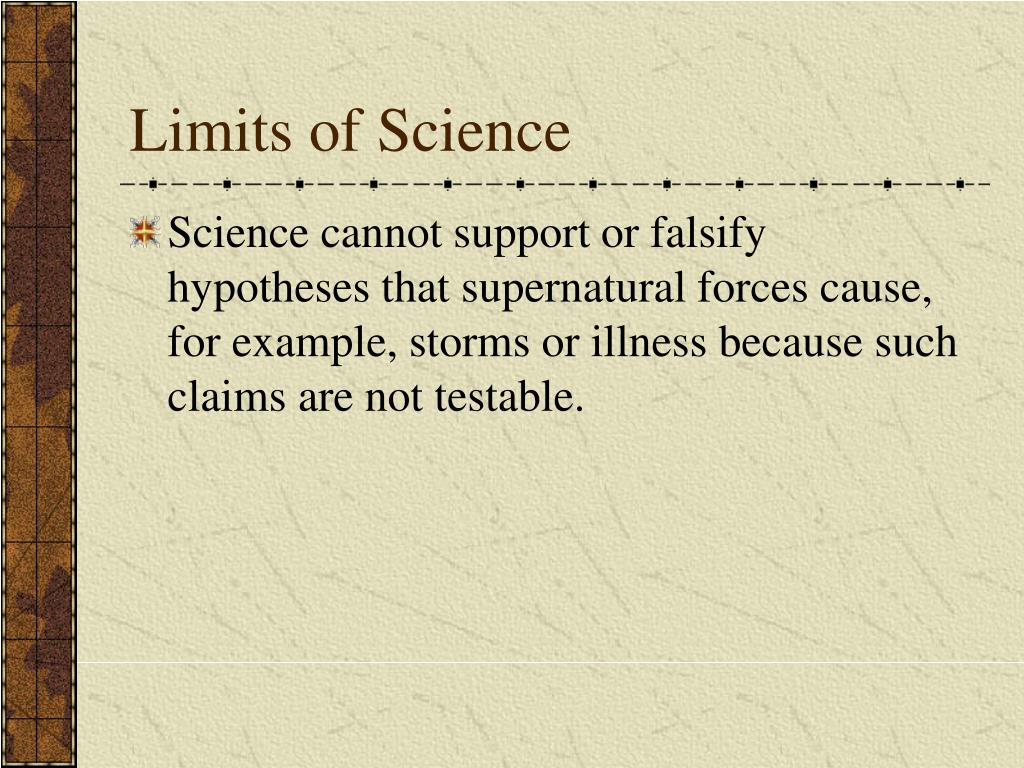 Limits of Science

Science cannot support or falsify hypotheses that supernatural forces cause, for example, storms or illness because such claims are not testable.